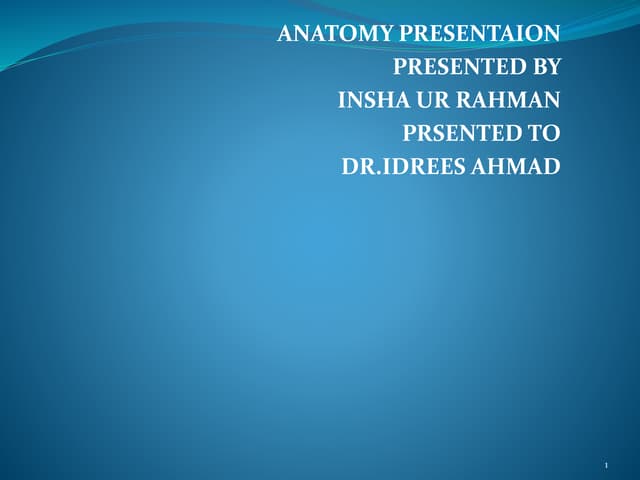 ANATOMY PRESENTAION
PRESENTED BY
INSHA UR RAHMAN
PRSENTED TO
DR.IDREES AHMAD

1